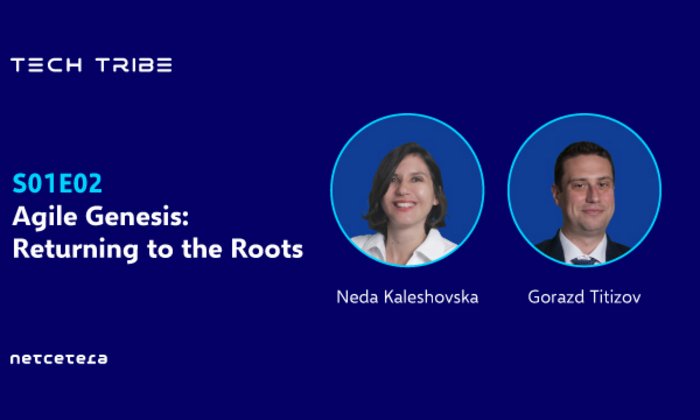 TECH TRIBE

S01E02
Agile Genesis:
Returning to the Roots

Neda Kaleshovska

Gorazd Titizov

netcetera